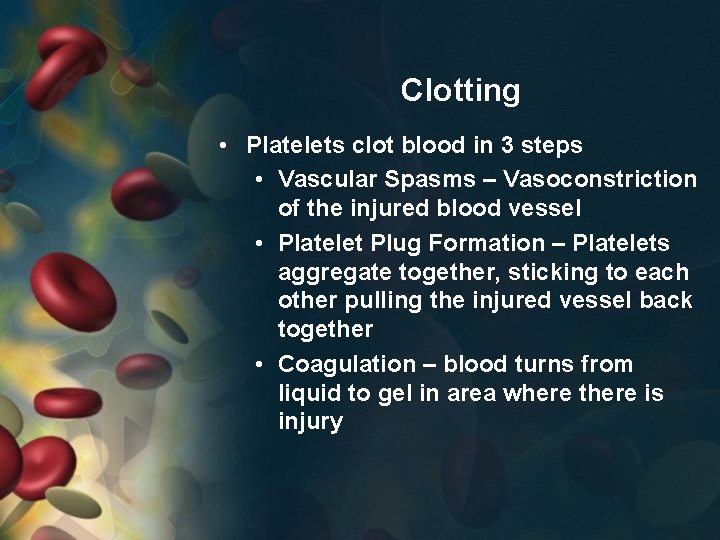 Clotting

• Platelets clot blood in 3 steps
  • Vascular Spasms – Vasoconstriction of the injured blood vessel
  • Platelet Plug Formation – Platelets aggregate together, sticking to each other pulling the injured vessel back together
  • Coagulation – blood turns from liquid to gel in area where there is injury